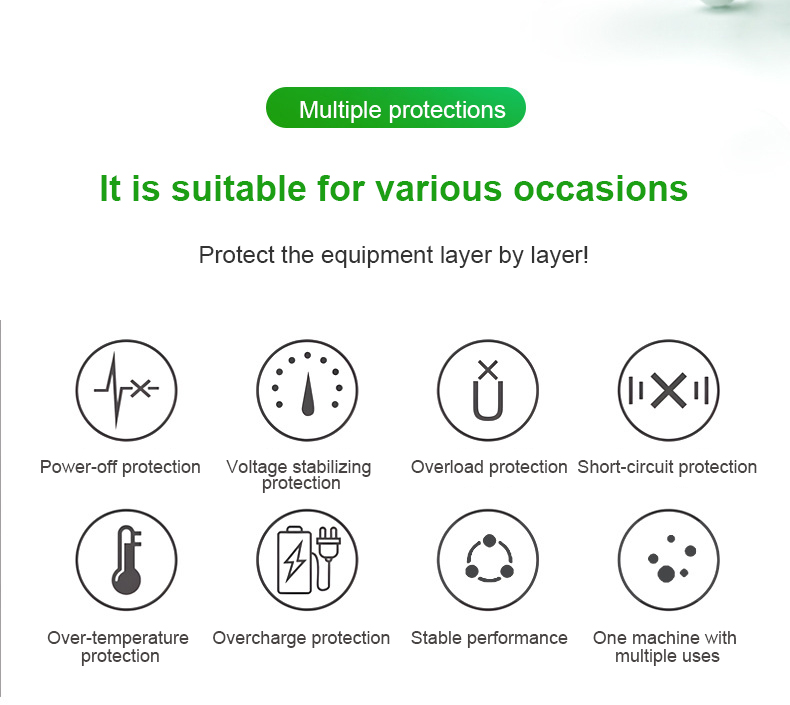 Multiple protections

It is suitable for various occasions

Protect the equipment layer by layer!

Power-off protection

Voltage stabilizing protection

Overload protection

Short-circuit protection

Over-temperature protection

Overcharge protection

Stable performance

One machine with multiple uses